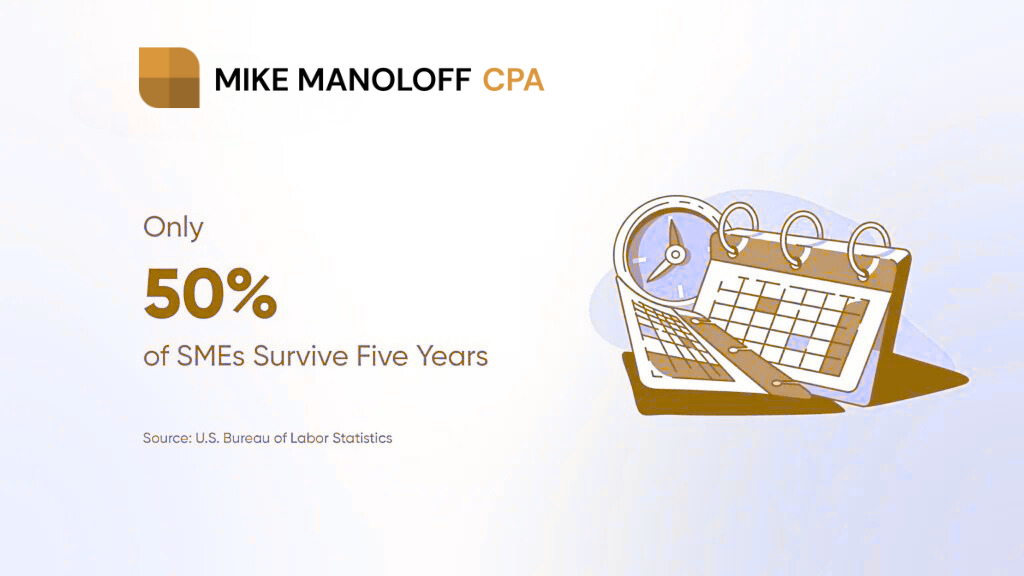 MIKE MANOLOFF CPA

Only

50%

of SMEs Survive Five Years

Source: U.S. Bureau of Labor Statistics